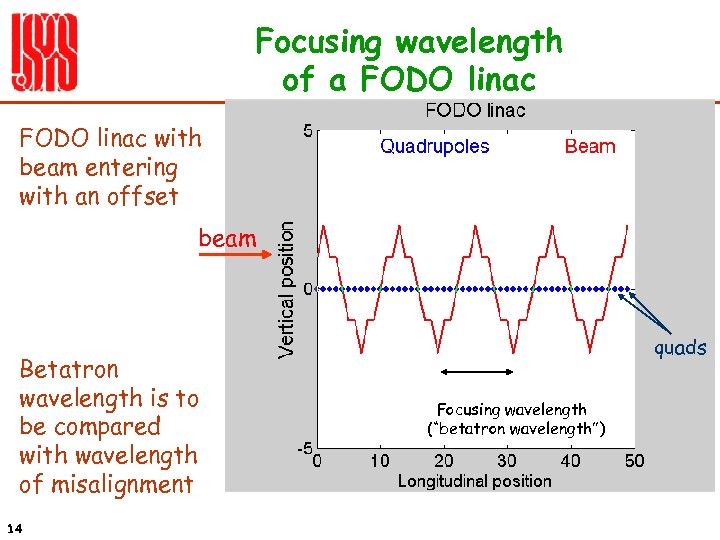 Focusing wavelength of a FODO linac

FODO linac with beam entering with an offset

beam

Betatron wavelength is to be compared with wavelength of misalignment

FODO linac

Quadrupoles

Beam

Vertical position

5

0

-5

quads

Focusing wavelength ("betatron wavelength")

0 10 20 30 40 50

Longitudinal position

14